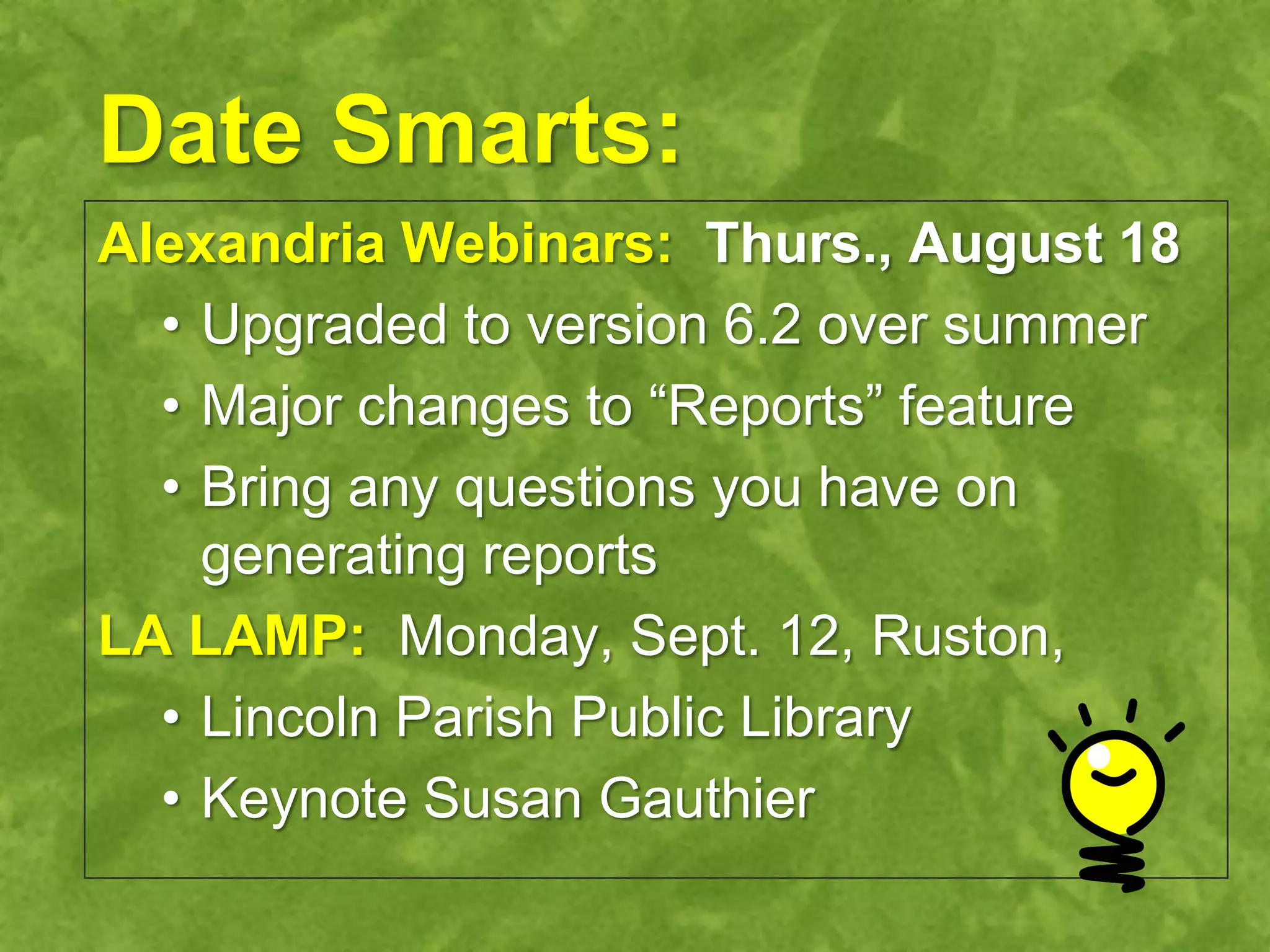 Date Smarts:

Alexandria Webinars: Thurs., August 18

• Upgraded to version 6.2 over summer
• Major changes to “Reports” feature
• Bring any questions you have on generating reports

LA LAMP: Monday, Sept. 12, Ruston,

• Lincoln Parish Public Library
• Keynote Susan Gauthier